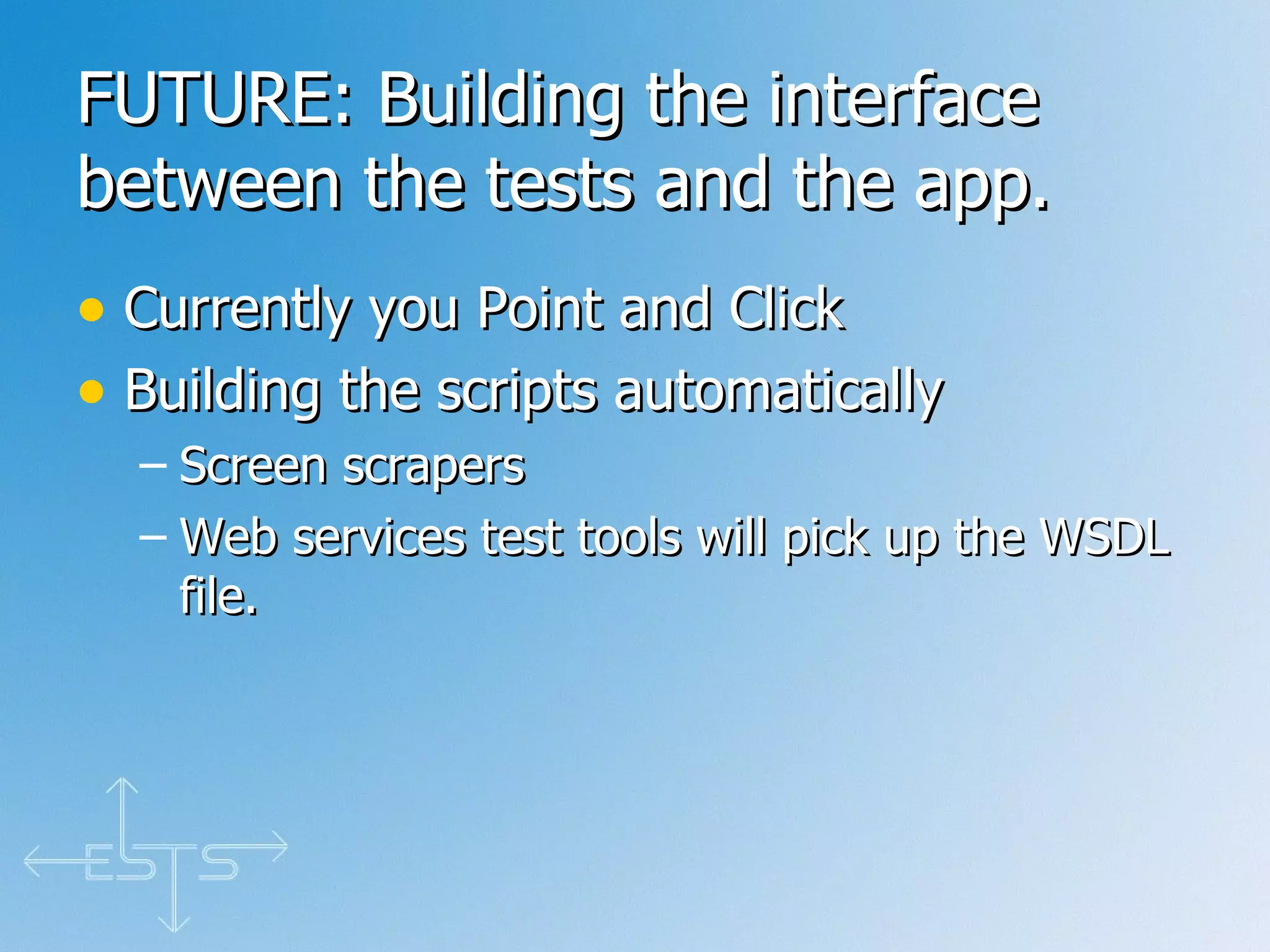 FUTURE: Building the interface between the tests and the app.

• Currently you Point and Click
• Building the scripts automatically
  – Screen scrapers
  – Web services test tools will pick up the WSDL file.

ESTS